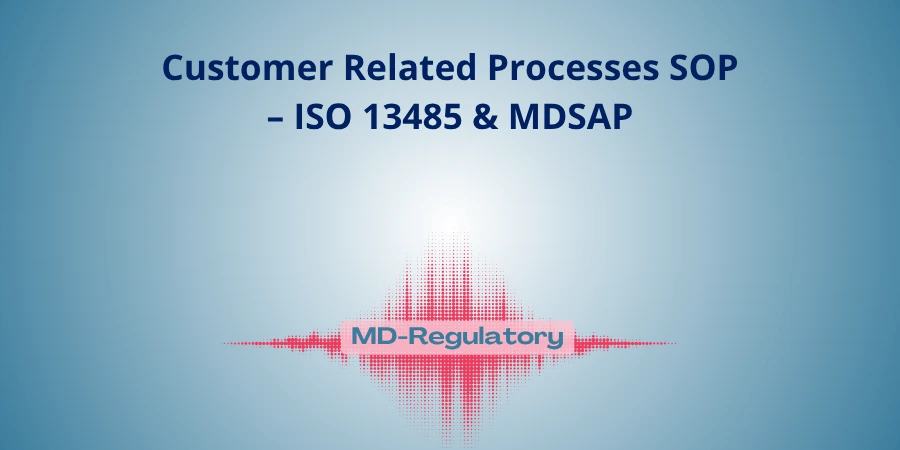 Customer Related Processes SOP – ISO 13485 & MDSAP

MD-Regulatory